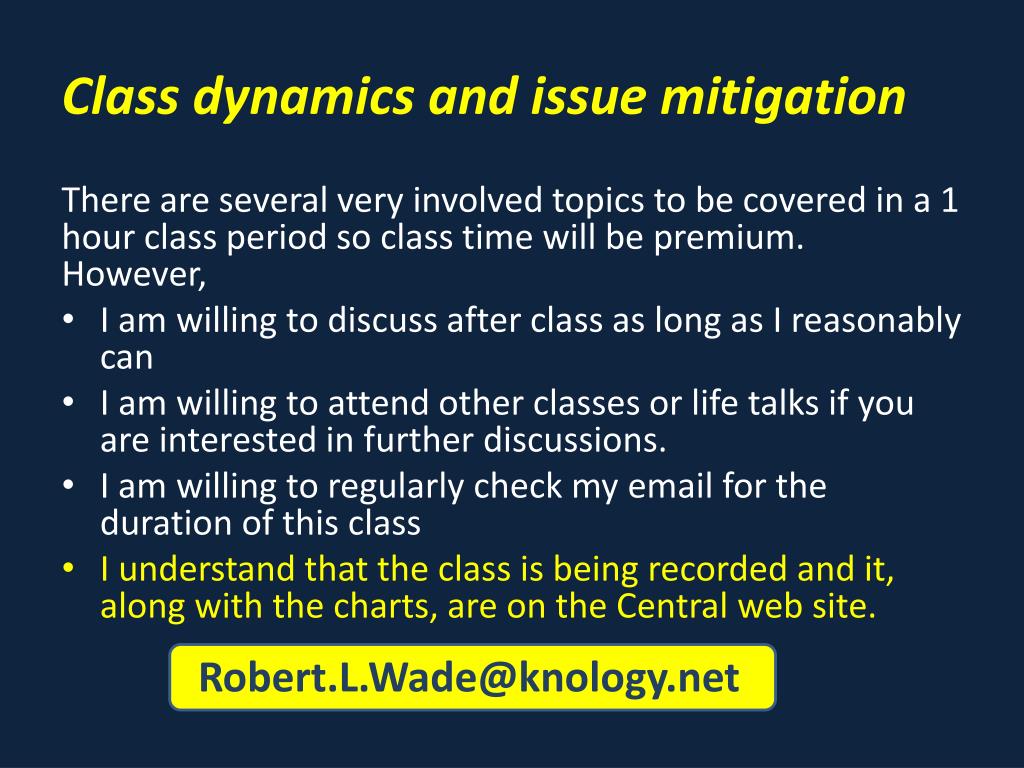 Class dynamics and issue mitigation

There are several very involved topics to be covered in a 1 hour class period so class time will be premium. However,

• I am willing to discuss after class as long as I reasonably can
• I am willing to attend other classes or life talks if you are interested in further discussions.
• I am willing to regularly check my email for the duration of this class
• I understand that the class is being recorded and it, along with the charts, are on the Central web site.

Robert.L.Wade@knology.net